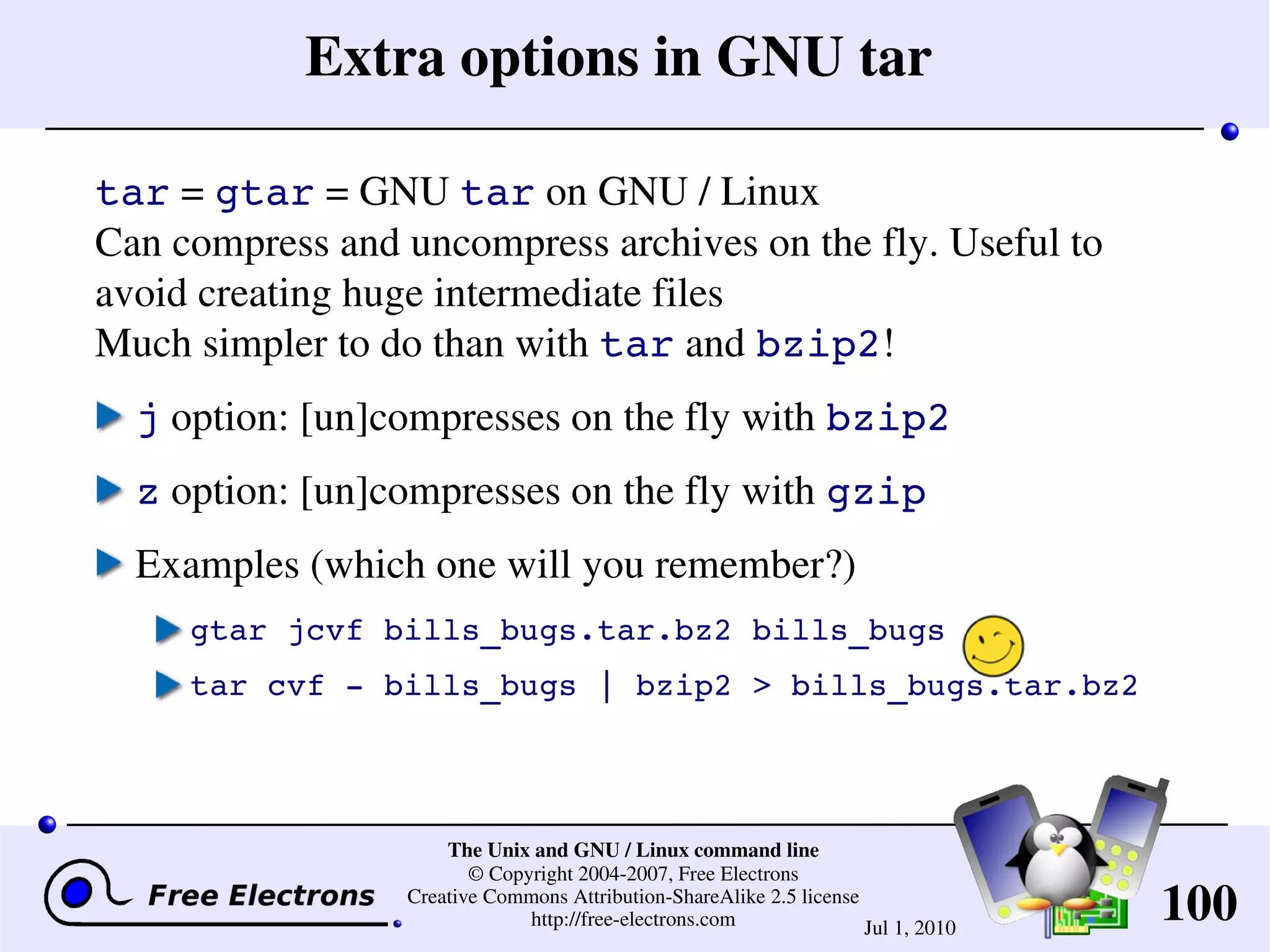 Extra options in GNU tar

tar = gtar = GNU tar on GNU / Linux
Can compress and uncompress archives on the fly. Useful to avoid creating huge intermediate files
Much simpler to do than with tar and bzip2!

j option: [un]compresses on the fly with bzip2

z option: [un]compresses on the fly with gzip

Examples (which one will you remember?)

gtar jcvf bills_bugs.tar.bz2 bills_bugs

tar cvf - bills_bugs | bzip2 > bills_bugs.tar.bz2

Free Electrons

The Unix and GNU / Linux command line
© Copyright 2004-2007, Free Electrons
Creative Commons Attribution-ShareAlike 2.5 license
http://free-electrons.com

Jul 1, 2010

100